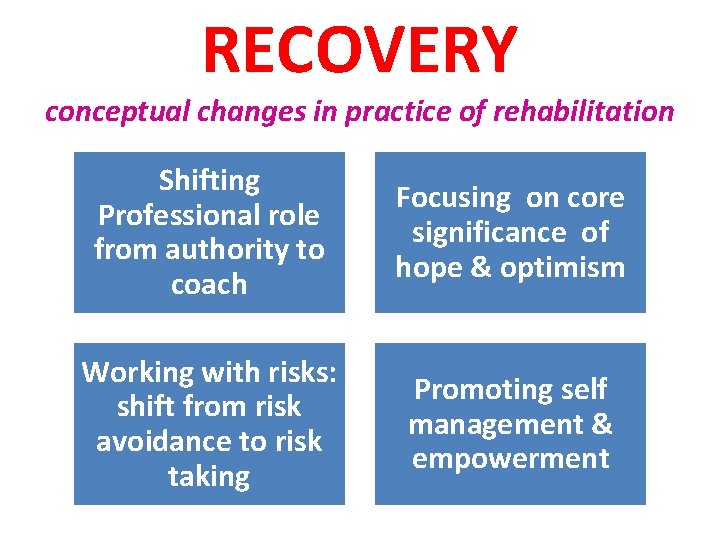 RECOVERY

conceptual changes in practice of rehabilitation

Shifting Professional role from authority to coach

Focusing on core significance of hope & optimism

Working with risks: shift from risk avoidance to risk taking

Promoting self management & empowerment